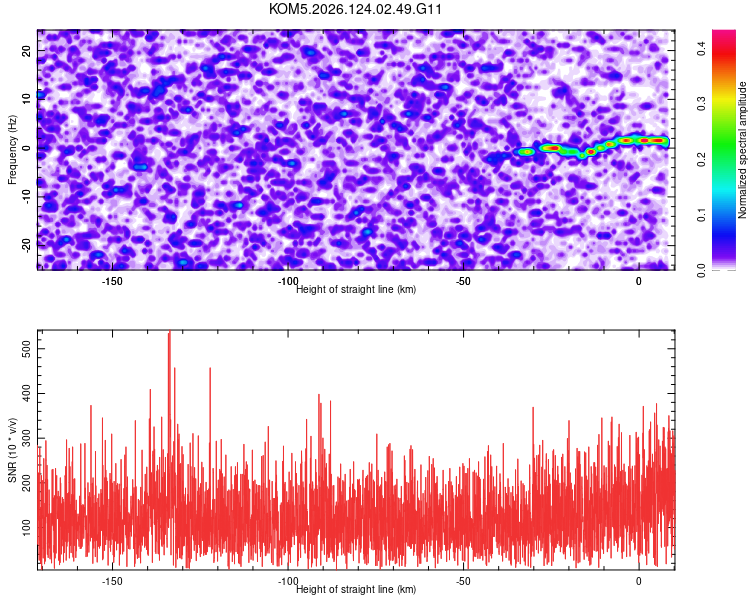 KOM5.2026.124.02.49.G11

Frequency (Hz)
20
10
0
-10
-20
-150
-100
-50
0
Height of straight line (km)

Normalized spectral amplitude
0.0
0.1
0.2
0.3
0.4

SNR (10 * v/v)
500
400
300
200
100
-150
-100
-50
0
Height of straight line (km)